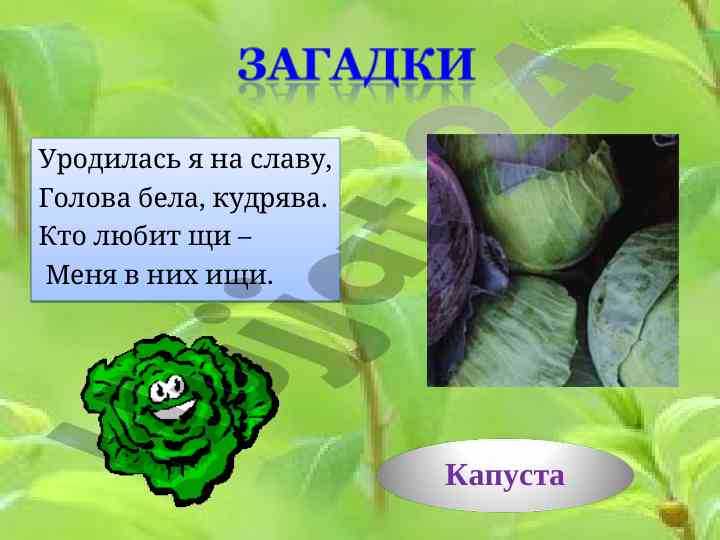 ЗАГАДКИ

Уродилась я на славу,
Голова бела, кудрява.
Кто любит щи –
Меня в них ищи.

Капуста